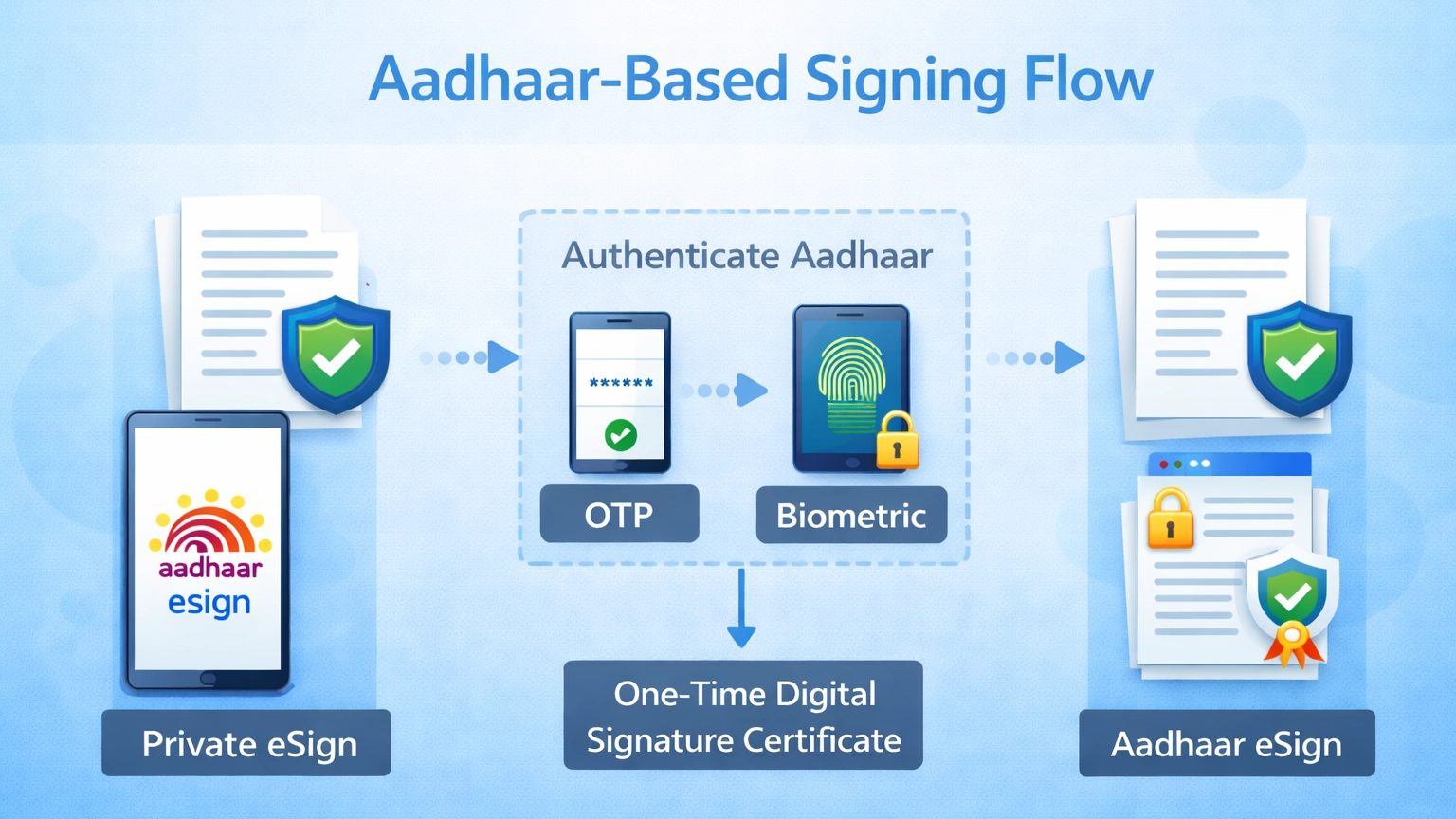 Aadhaar-Based Signing Flow

aadhaar
esign

Private eSign

Authenticate Aadhaar

******

OTP

Biometric

One-Time Digital Signature Certificate

Aadhaar eSign